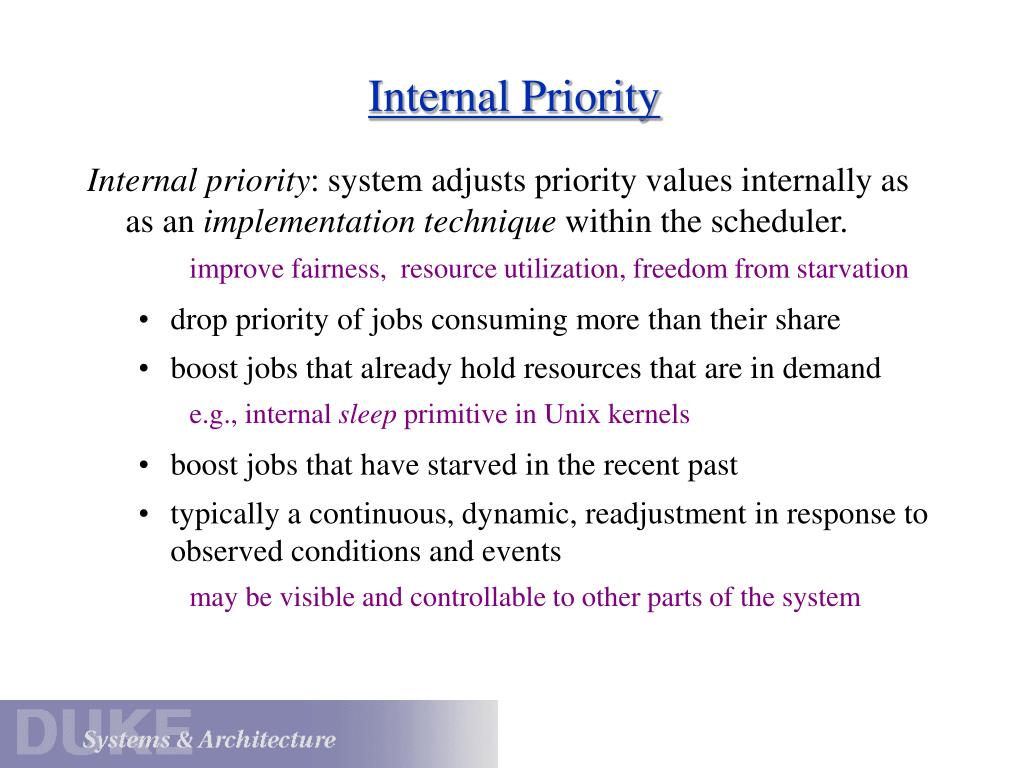 Internal Priority

Internal priority: system adjusts priority values internally as as an implementation technique within the scheduler.

improve fairness, resource utilization, freedom from starvation

• drop priority of jobs consuming more than their share
• boost jobs that already hold resources that are in demand

e.g., internal sleep primitive in Unix kernels

• boost jobs that have starved in the recent past
• typically a continuous, dynamic, readjustment in response to observed conditions and events

may be visible and controllable to other parts of the system

DUKE Systems & Architecture